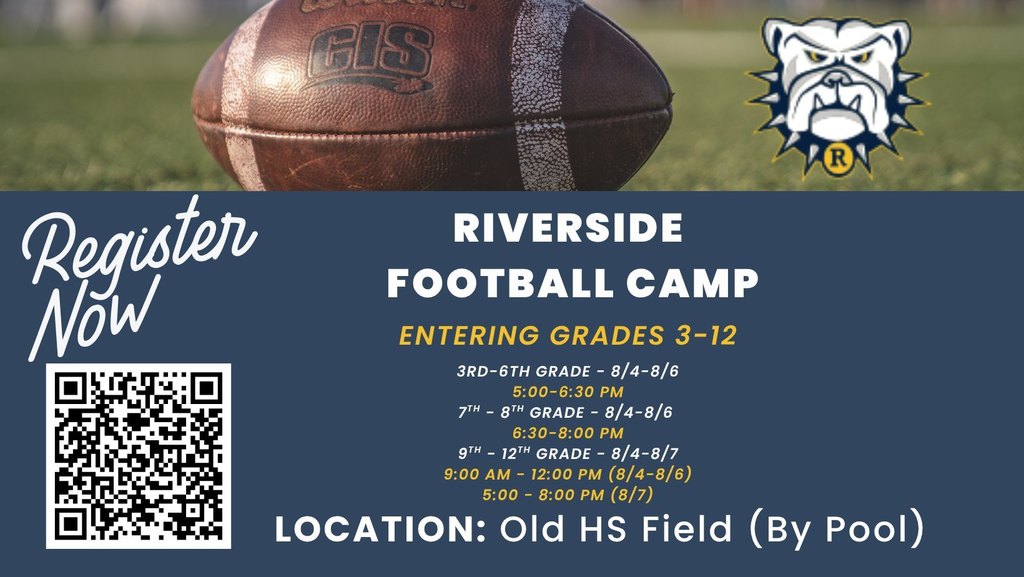 GIS

R

Register Now

RIVERSIDE FOOTBALL CAMP

ENTERING GRADES 3-12

3RD-6TH GRADE - 8/4-8/6
5:00-6:30 PM
7$^{TH}$ - 8$^{TH}$ GRADE - 8/4-8/6
6:30-8:00 PM
9$^{TH}$ - 12$^{TH}$ GRADE - 8/4-8/7
9:00 AM - 12:00 PM (8/4-8/6)
5:00 - 8:00 PM (8/7)

LOCATION: Old HS Field (By Pool)